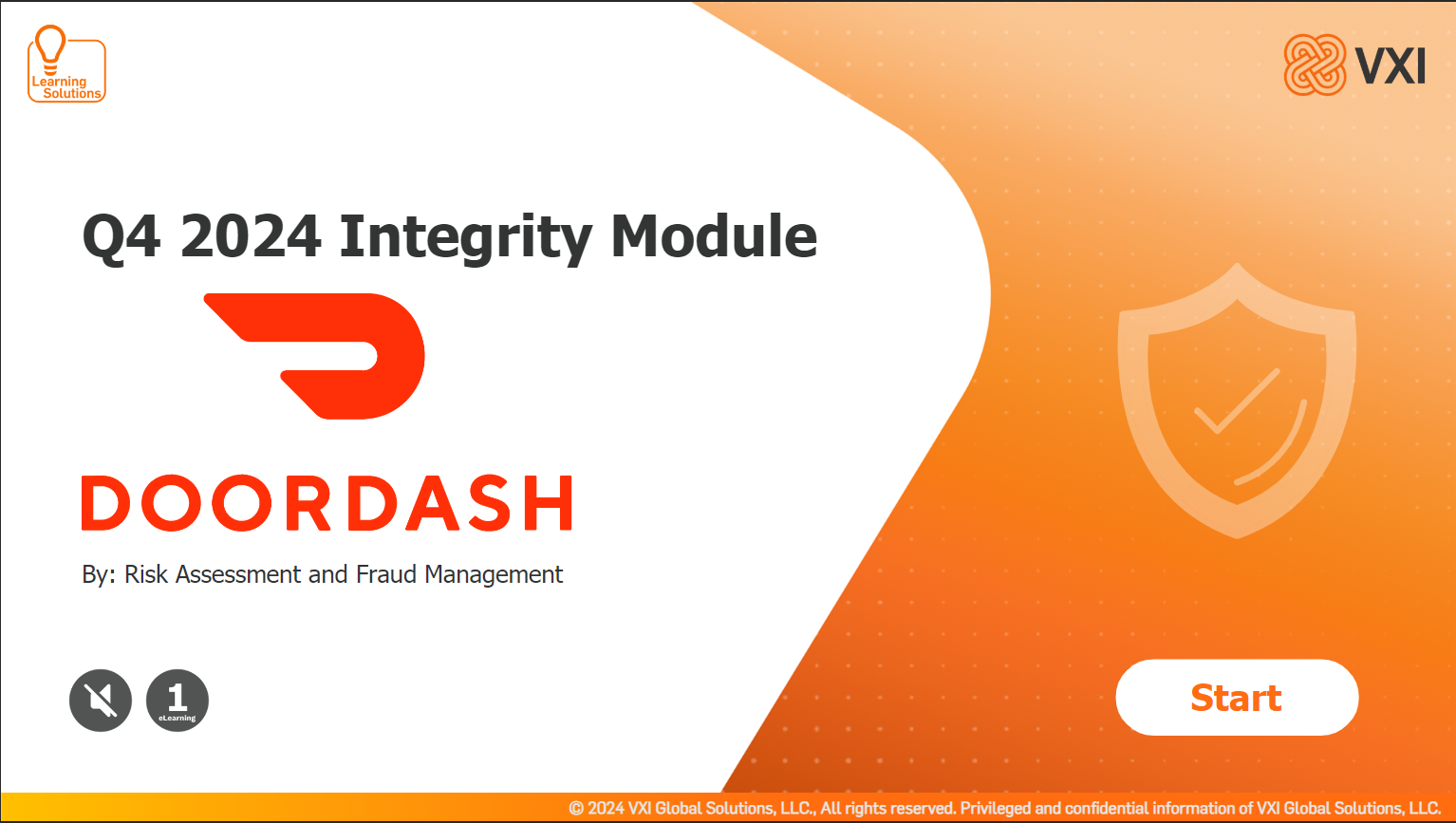 Learning Solutions

VXI

Q4 2024 Integrity Module

DOORDASH

By: Risk Assessment and Fraud Management

1
eLearning

Start

© 2024 VXI Global Solutions, LLC., All rights reserved. Privileged and confidential information of VXI Global Solutions, LLC.